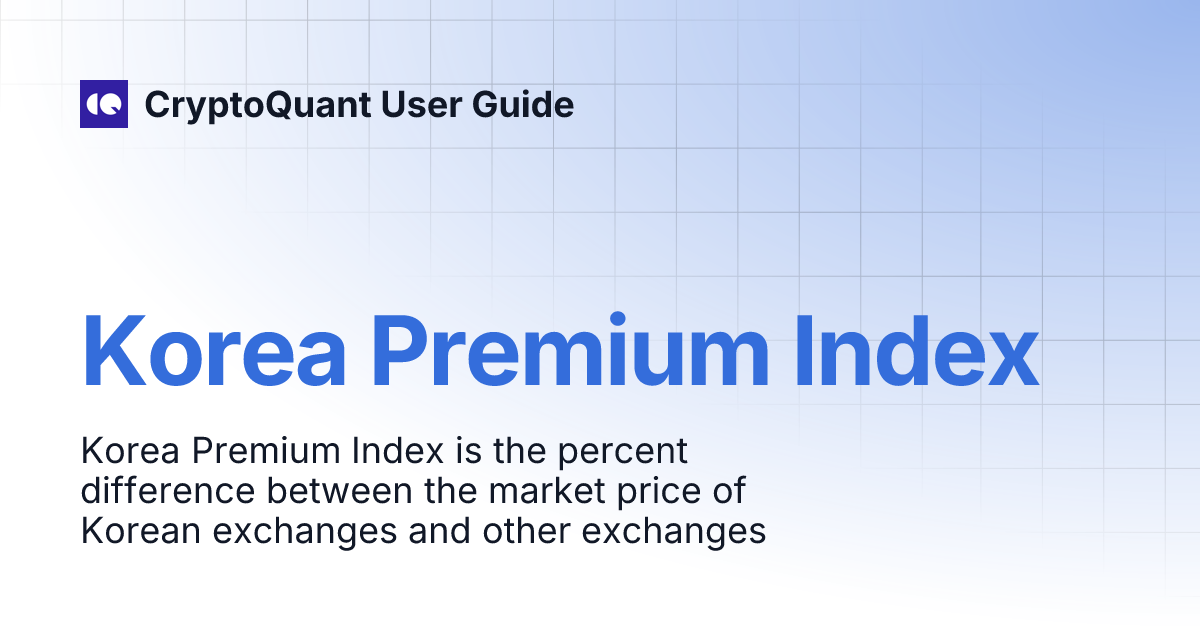 CryptoQuant User Guide

Korea Premium Index

Korea Premium Index is the percent difference between the market price of Korean exchanges and other exchanges